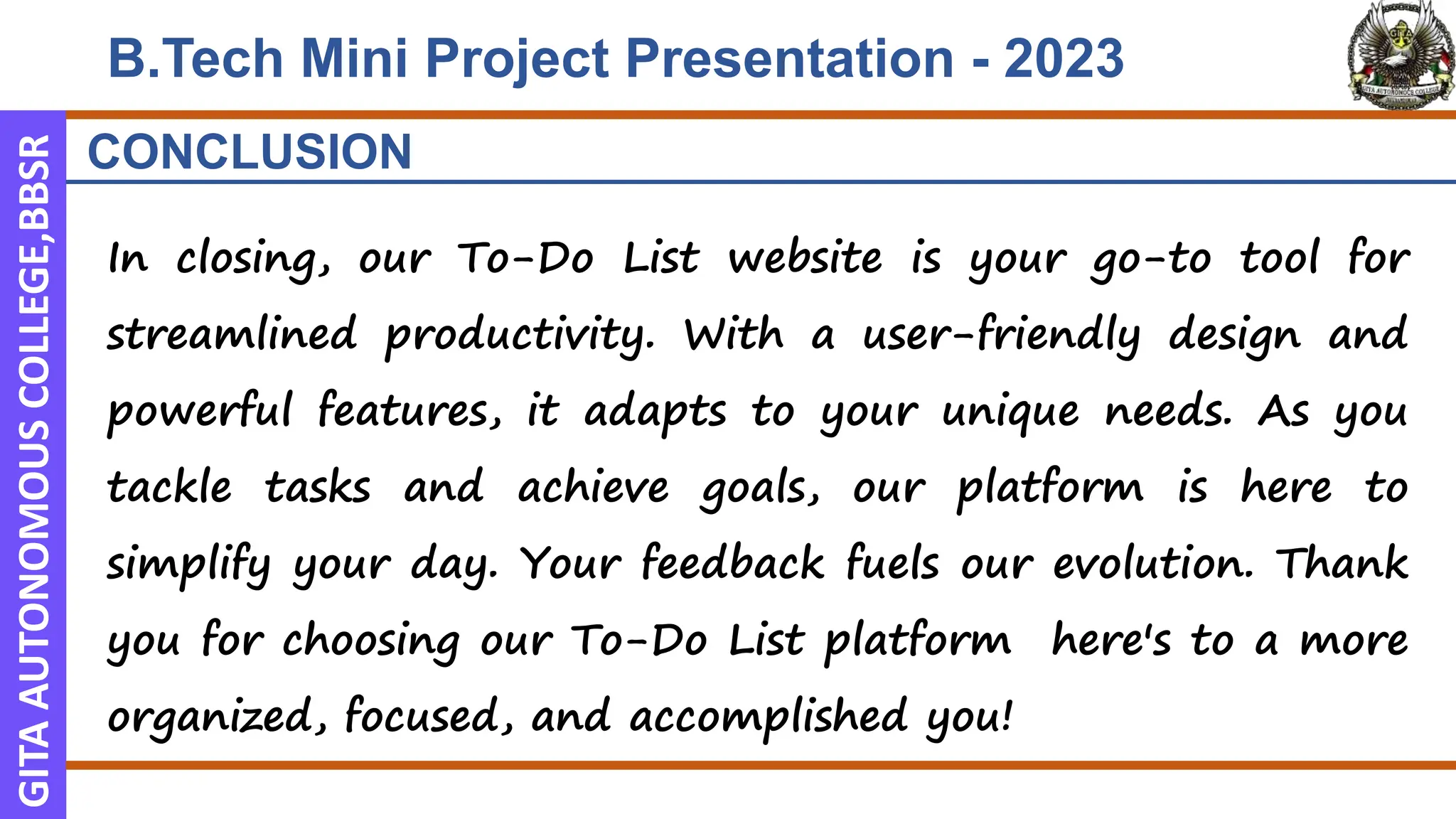 B.Tech Mini Project Presentation - 2023

GITA AUTONOMOUS COLLEGE

GITA AUTONOMOUS COLLEGE,BBSR

CONCLUSION

In closing, our To-Do List website is your go-to tool for streamlined productivity. With a user-friendly design and powerful features, it adapts to your unique needs. As you tackle tasks and achieve goals, our platform is here to simplify your day. Your feedback fuels our evolution. Thank you for choosing our To-Do List platform here's to a more organized, focused, and accomplished you!